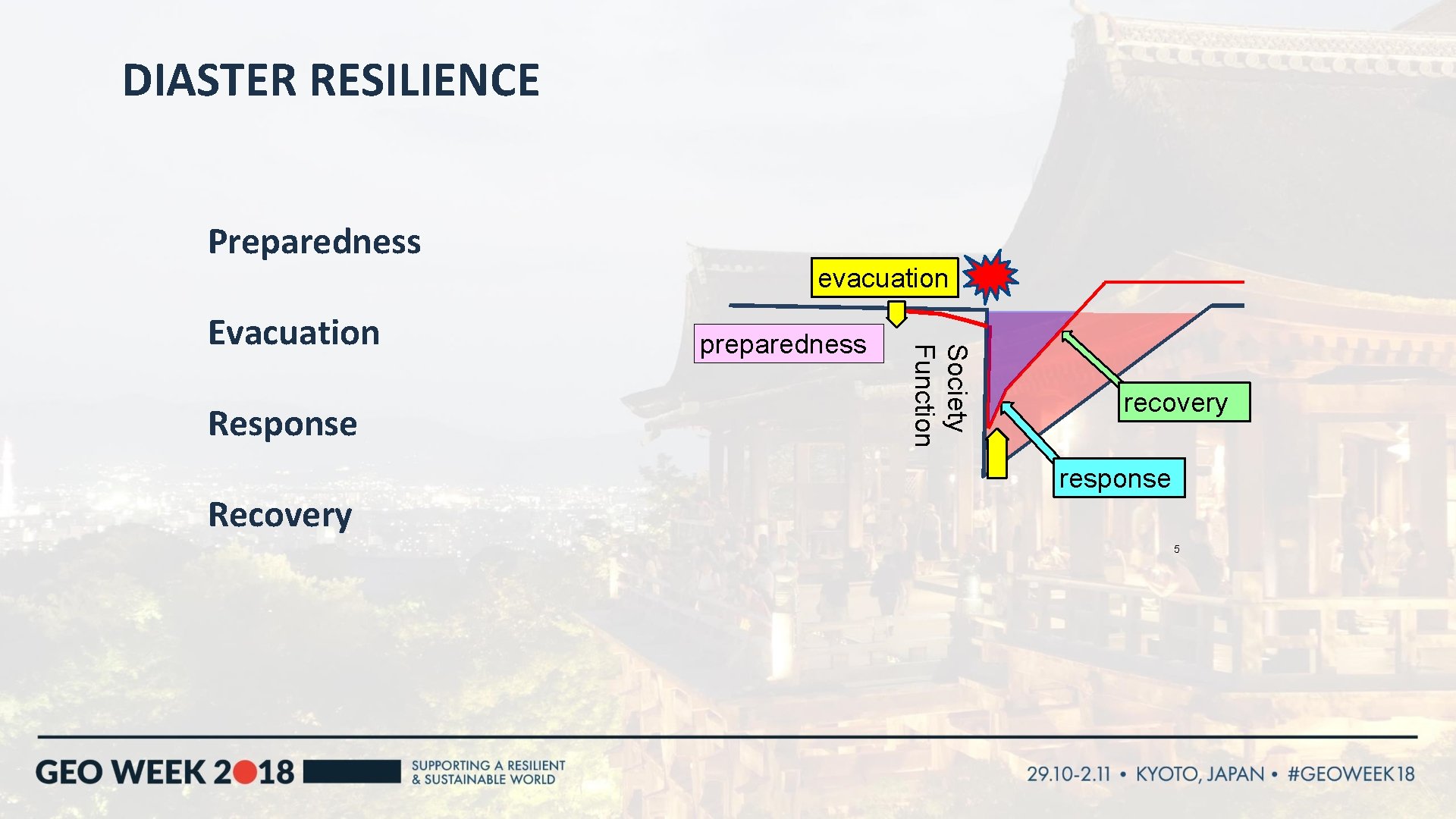 DIASTER RESILIENCE

Preparedness

Evacuation

Response

Recovery

evacuation

preparedness

Society Function

recovery

response

5

GEO WEEK 2018 SUPPORTING A RESILIENT & SUSTAINABLE WORLD

29.10-2.11 • KYOTO, JAPAN • #GEOWEEK18